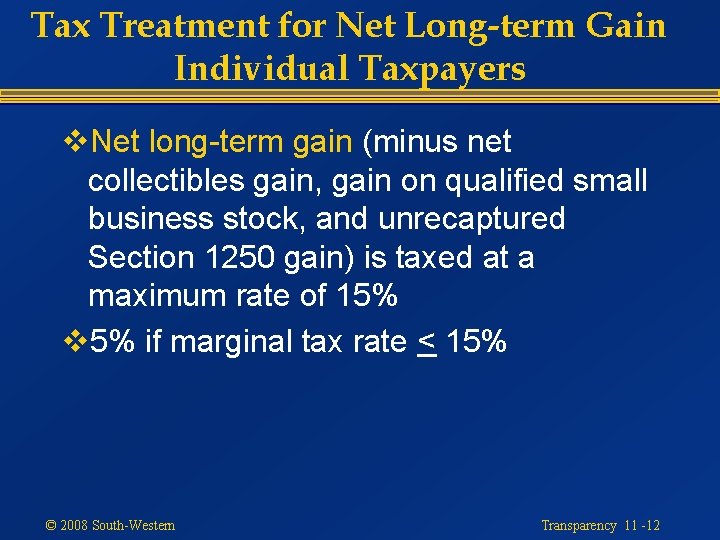 Tax Treatment for Net Long-term Gain
Individual Taxpayers

❖Net long-term gain (minus net collectibles gain, gain on qualified small business stock, and unrecaptured Section 1250 gain) is taxed at a maximum rate of 15%

❖5% if marginal tax rate $\leq$ 15%

© 2008 South-Western

Transparency 11 -12